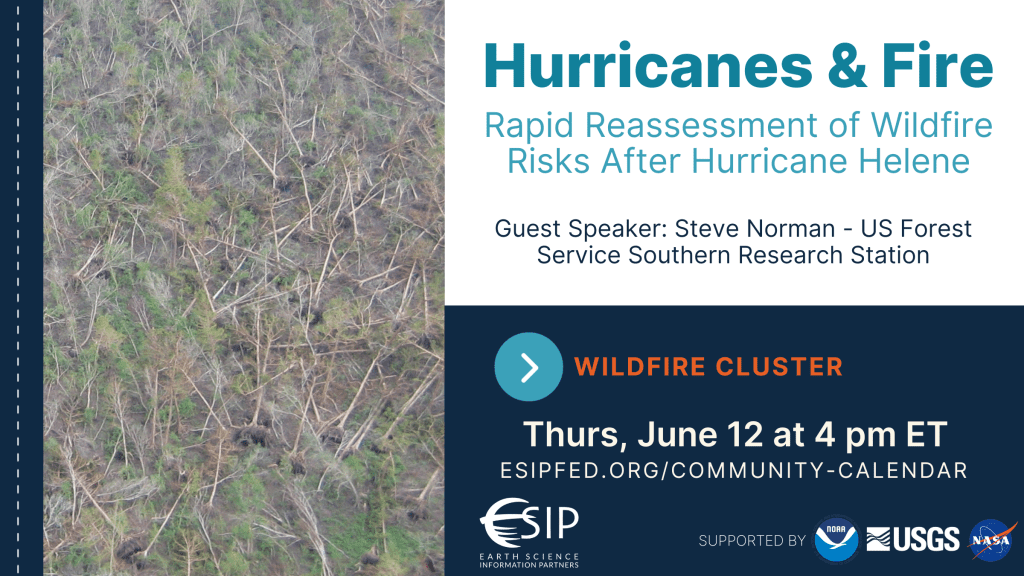 Hurricanes & Fire

Rapid Reassessment of Wildfire Risks After Hurricane Helene

Guest Speaker: Steve Norman - US Forest Service Southern Research Station

WILDFIRE CLUSTER

Thurs, June 12 at 4 pm ET

ESIPFED.ORG/COMMUNITY-CALENDAR

ESIP
EARTH SCIENCE INFORMATION PARTNERS

SUPPORTED BY NOAA USGS NASA